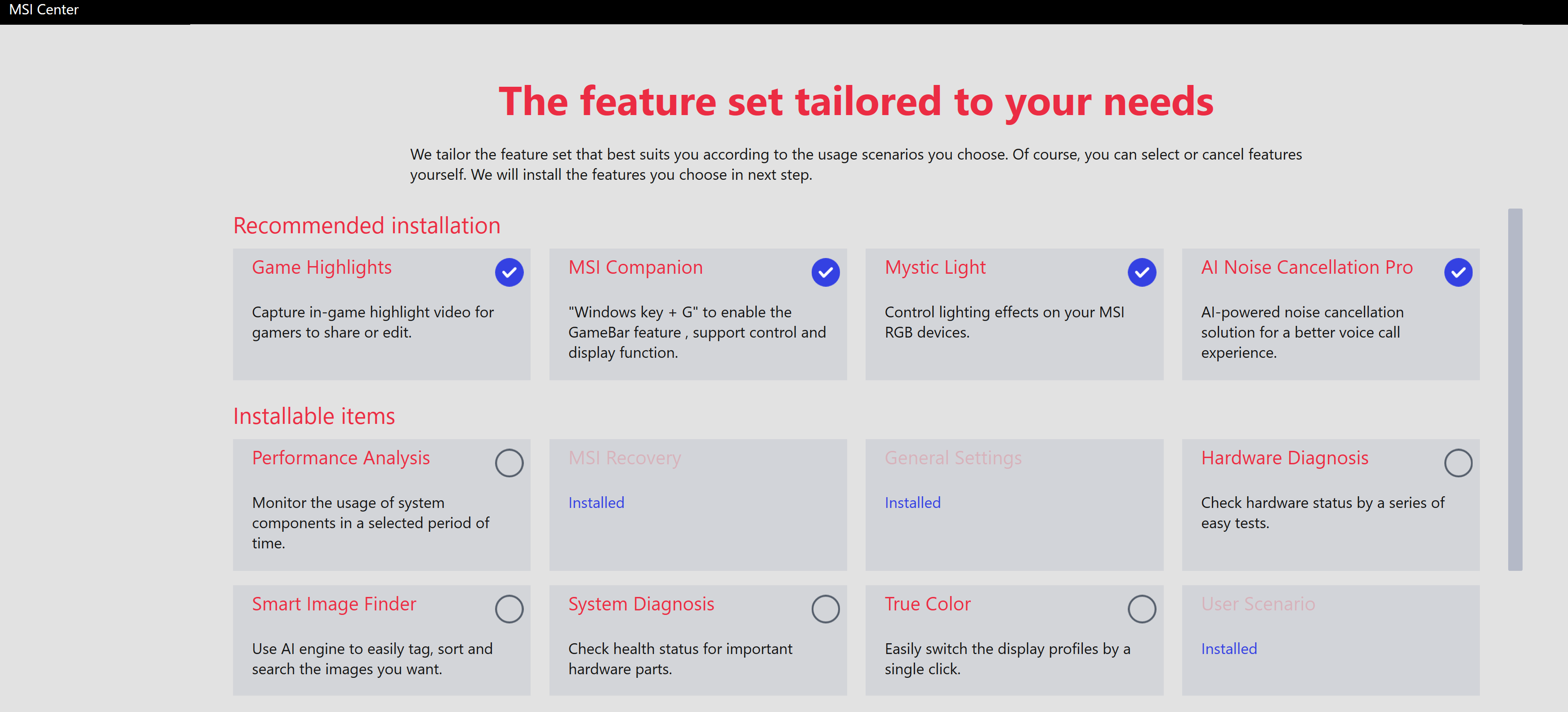 MSI Center

The feature set tailored to your needs

We tailor the feature set that best suits you according to the usage scenarios you choose. Of course, you can select or cancel features yourself. We will install the features you choose in next step.

Recommended installation

Game Highlights

Capture in-game highlight video for gamers to share or edit.

MSI Companion

"Windows key + G" to enable the GameBar feature , support control and display function.

Mystic Light

Control lighting effects on your MSI RGB devices.

AI Noise Cancellation Pro

AI-powered noise cancellation solution for a better voice call experience.

Installable items

Performance Analysis

Monitor the usage of system components in a selected period of time.

MSI Recovery

Installed

General Settings

Installed

Hardware Diagnosis

Check hardware status by a series of easy tests.

Smart Image Finder

Use AI engine to easily tag, sort and search the images you want.

System Diagnosis

Check health status for important hardware parts.

True Color

Easily switch the display profiles by a single click.

User Scenario

Installed